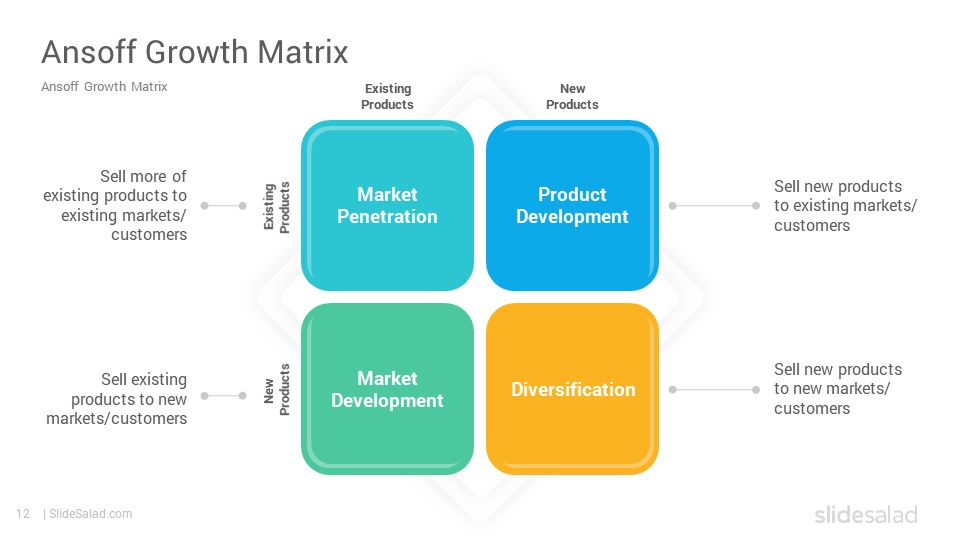 Ansoff Growth Matrix

Ansoff Growth Matrix

Existing Products

New Products

Sell more of existing products to existing markets/ customers

Existing Products

Market Penetration

Product Development

Sell new products to existing markets/ customers

Sell existing products to new markets/customers

New Products

Market Development

Diversification

Sell new products to new markets/ customers

12 | SlideSalad.com

slidesalad